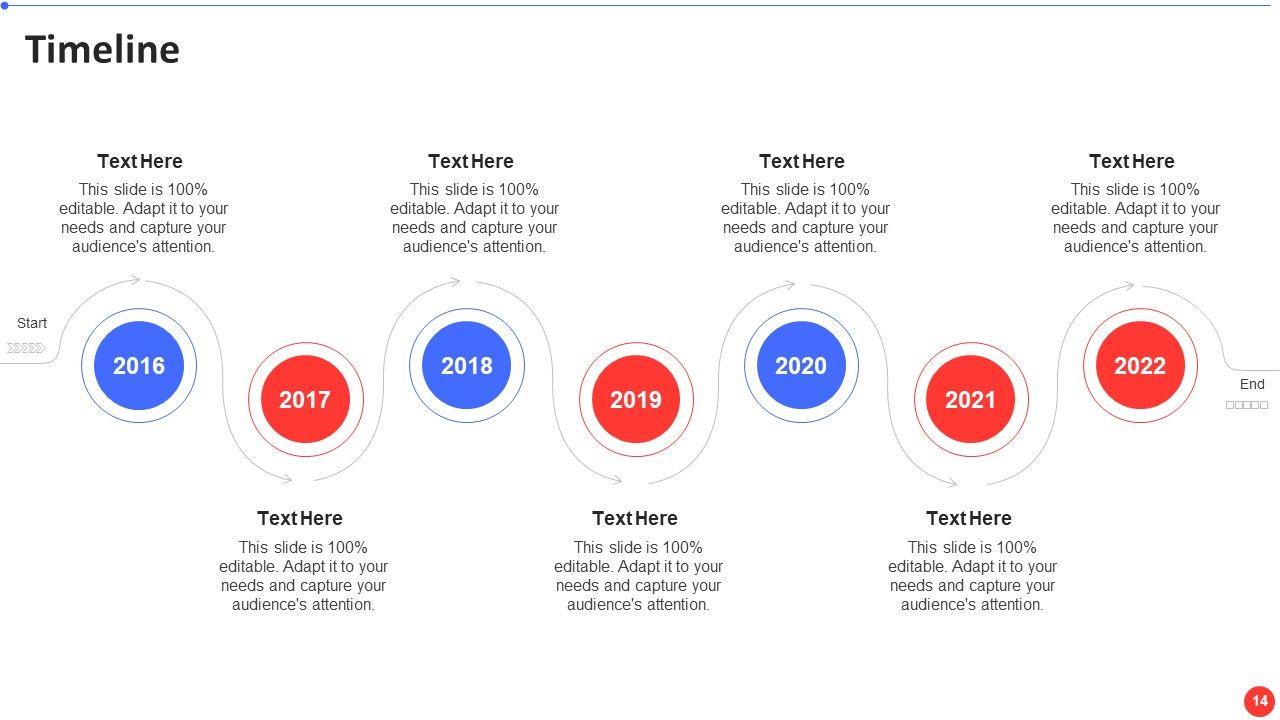 Timeline

Text Here
This slide is 100% editable. Adapt it to your needs and capture your audience's attention.

Text Here
This slide is 100% editable. Adapt it to your needs and capture your audience's attention.

Text Here
This slide is 100% editable. Adapt it to your needs and capture your audience's attention.

Text Here
This slide is 100% editable. Adapt it to your needs and capture your audience's attention.

Start

2016

2017

2018

2019

2020

2021

2022

End

Text Here
This slide is 100% editable. Adapt it to your needs and capture your audience's attention.

Text Here
This slide is 100% editable. Adapt it to your needs and capture your audience's attention.

Text Here
This slide is 100% editable. Adapt it to your needs and capture your audience's attention.

14